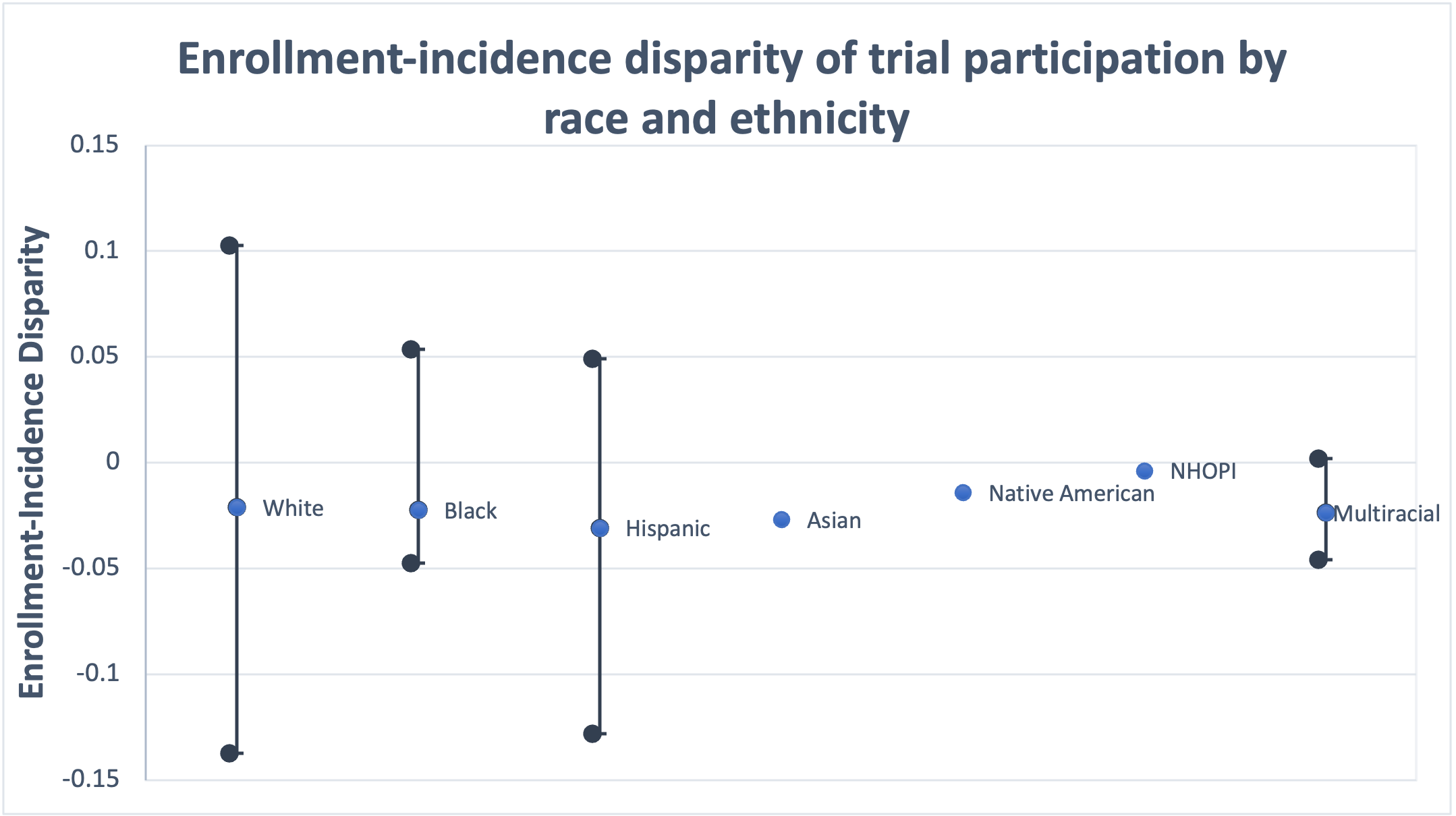 Enrollment-incidence disparity of trial participation by race and ethnicity

Enrollment-Incidence Disparity

0.15
0.1
0.05
0
-0.05
-0.1
-0.15

White
Black
Hispanic
Asian
Native American
NHOPI
Multiracial